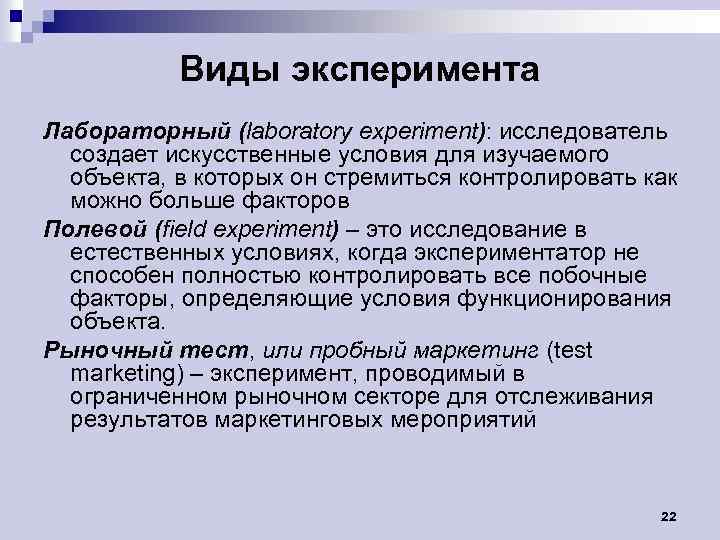 Виды эксперимента

Лабораторный (laboratory experiment): исследователь создает искусственные условия для изучаемого объекта, в которых он стремиться контролировать как можно больше факторов

Полевой (field experiment) – это исследование в естественных условиях, когда экспериментатор не способен полностью контролировать все побочные факторы, определяющие условия функционирования объекта.

Рыночный тест, или пробный маркетинг (test marketing) – эксперимент, проводимый в ограниченном рыночном секторе для отслеживания результатов маркетинговых мероприятий

22